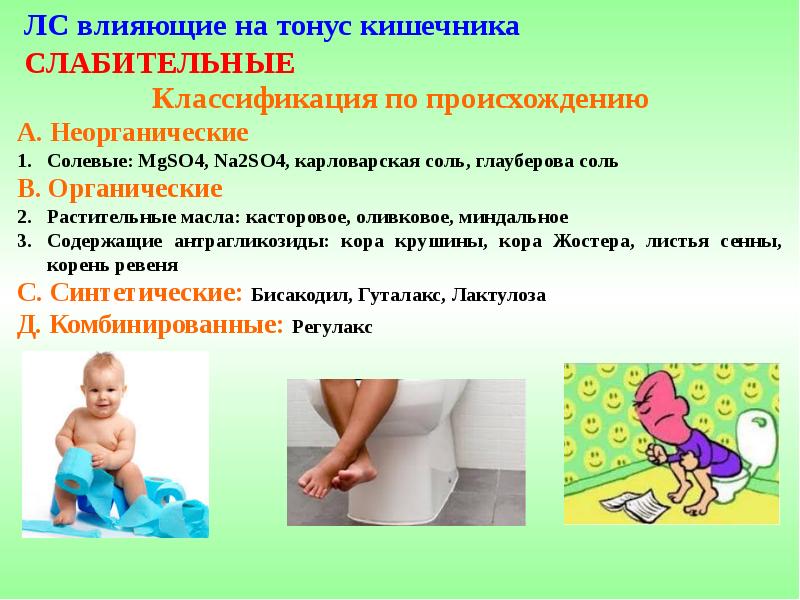 ЛС влияющие на тонус кишечника
СЛАБИТЕЛЬНЫЕ

Классификация по происхождению

А. Неорганические

1. Солевые: MgSO4, Na2SO4, карловарская соль, глауберова соль

В. Органические

2. Растительные масла: касторовое, оливковое, миндальное
3. Содержащие антрагликозиды: кора крушины, кора Жостера, листья сенны, корень ревеня

С. Синтетические: Бисакодил, Гуталакс, Лактулоза

Д. Комбинированные: Регулакс